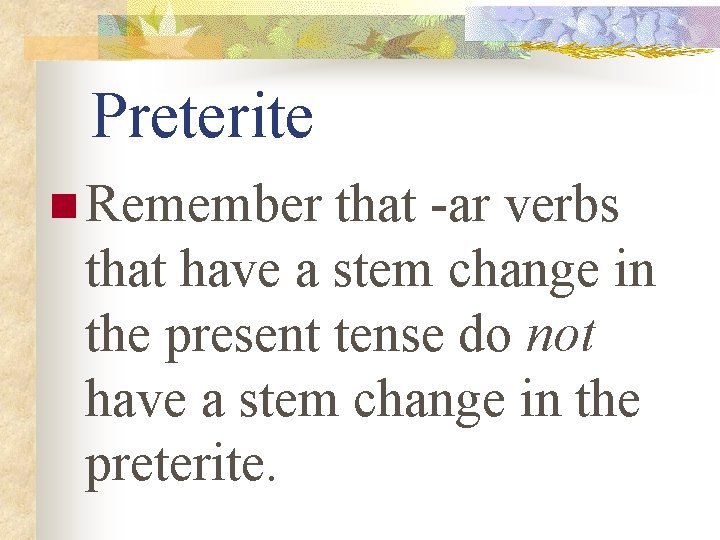 Preterite

Remember that -ar verbs that have a stem change in the present tense do not have a stem change in the preterite.